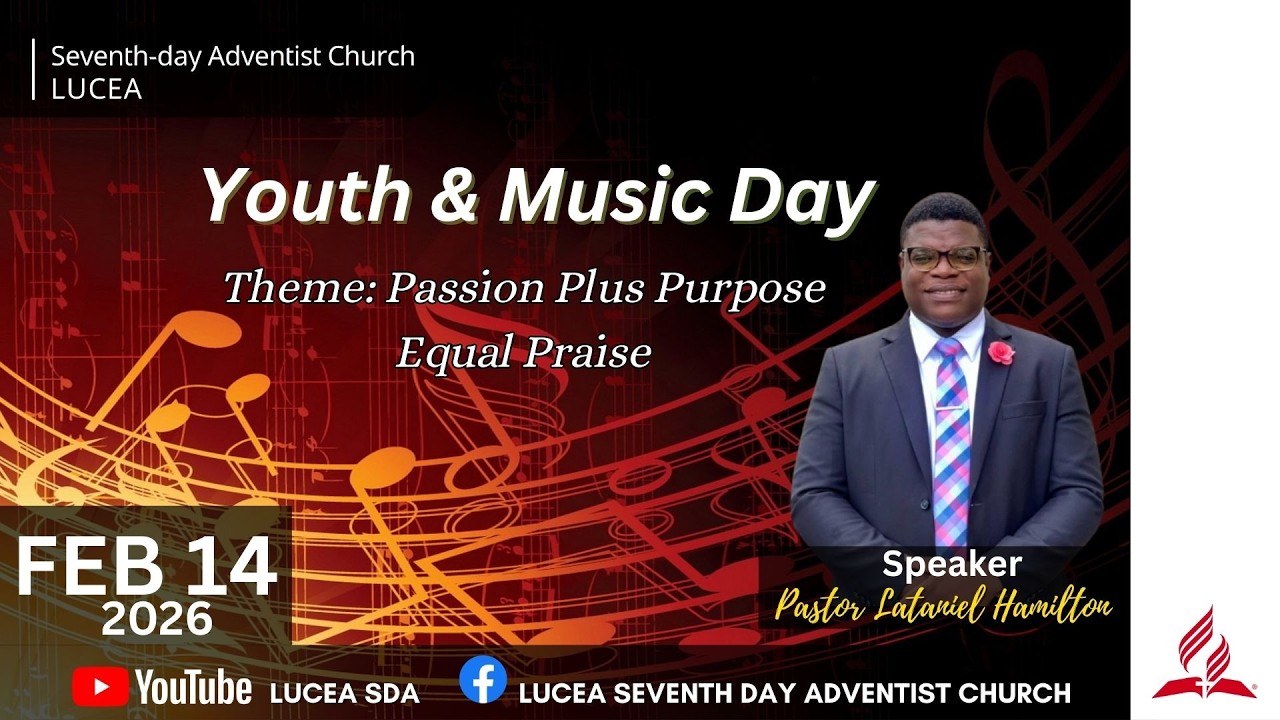 Seventh-day Adventist Church
LUCEA

Youth & Music Day

Theme: Passion Plus Purpose
Equal Praise

FEB 14
2026

Speaker
Pastor Lataniel Hamilton

YouTube LUCEA SDA

LUCEA SEVENTH DAY ADVENTIST CHURCH